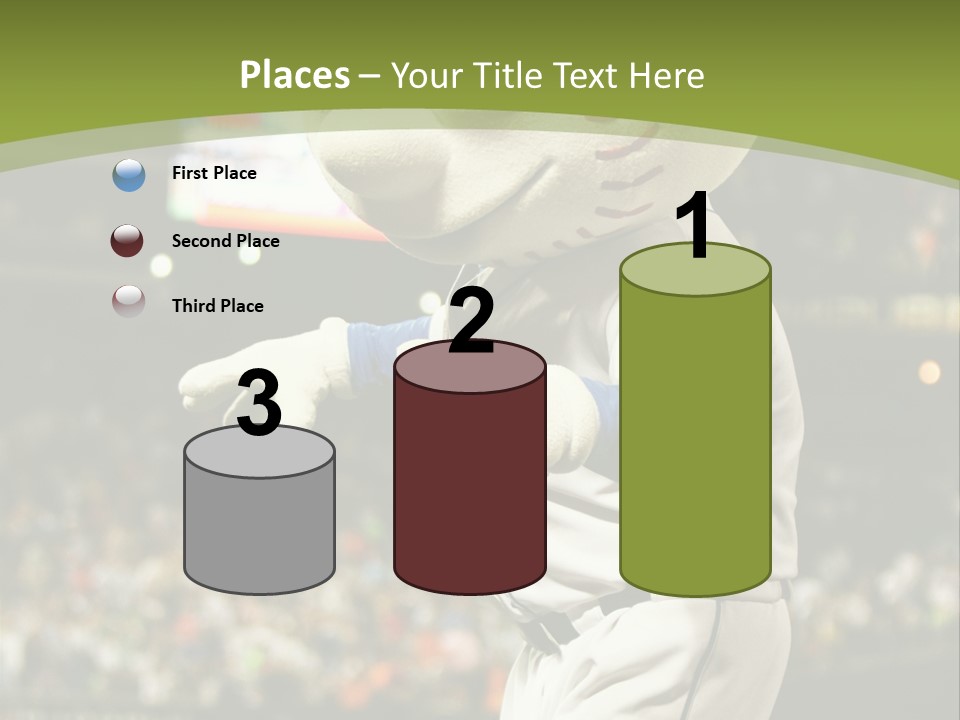 Places – Your Title Text Here

First Place

Second Place

Third Place

3

2

1